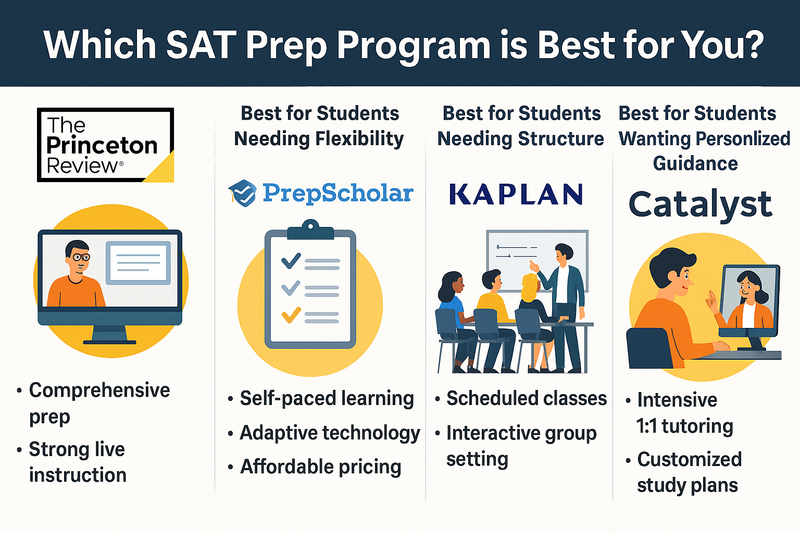 Which SAT Prep Program is Best for You?

The Princeton Review®

• Comprehensive prep
• Strong live instruction

Best for Students Needing Flexibility

PrepScholar

• Self-paced learning
• Adaptive technology
• Affordable pricing

Best for Students Needing Structure

KAPLAN

• Scheduled classes
• Interactive group setting

Best for Students Wanting Personlized Guidance

Catalyst

• Intensive 1:1 tutoring
• Customized study plans